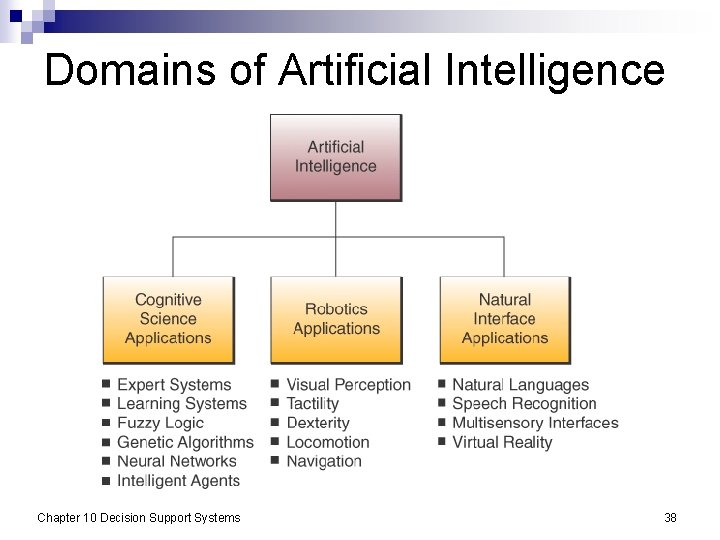 Domains of Artificial Intelligence

Artificial Intelligence

Cognitive Science Applications

Robotics Applications

Natural Interface Applications

■ Expert Systems
■ Learning Systems
■ Fuzzy Logic
■ Genetic Algorithms
■ Neural Networks
■ Intelligent Agents

■ Visual Perception
■ Tactility
■ Dexterity
■ Locomotion
■ Navigation

■ Natural Languages
■ Speech Recognition
■ Multisensory Interfaces
■ Virtual Reality

Chapter 10 Decision Support Systems

38